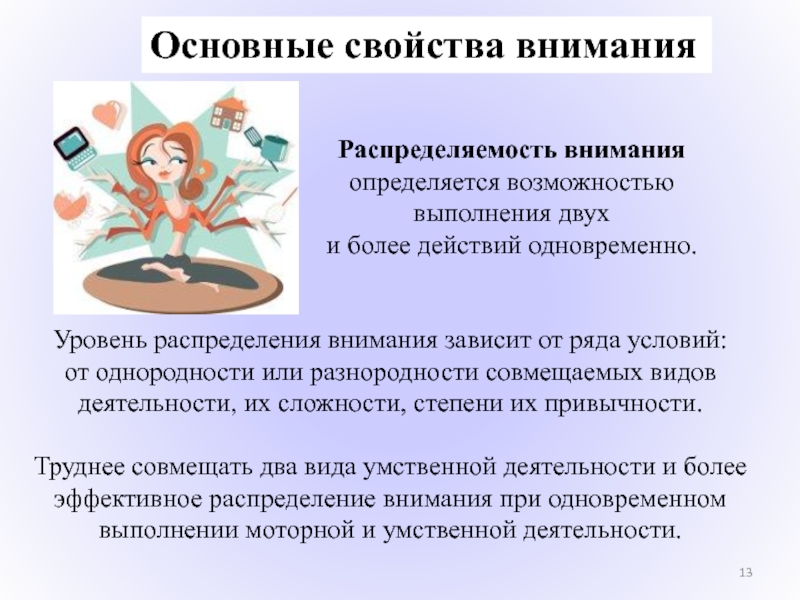 Основные свойства внимания

Распределяемость внимания определяется возможностью выполнения двух и более действий одновременно.

Уровень распределения внимания зависит от ряда условий: от однородности или разнородности совмещаемых видов деятельности, их сложности, степени их привычности.

Труднее совмещать два вида умственной деятельности и более эффективное распределение внимания при одновременном выполнении моторной и умственной деятельности.

13